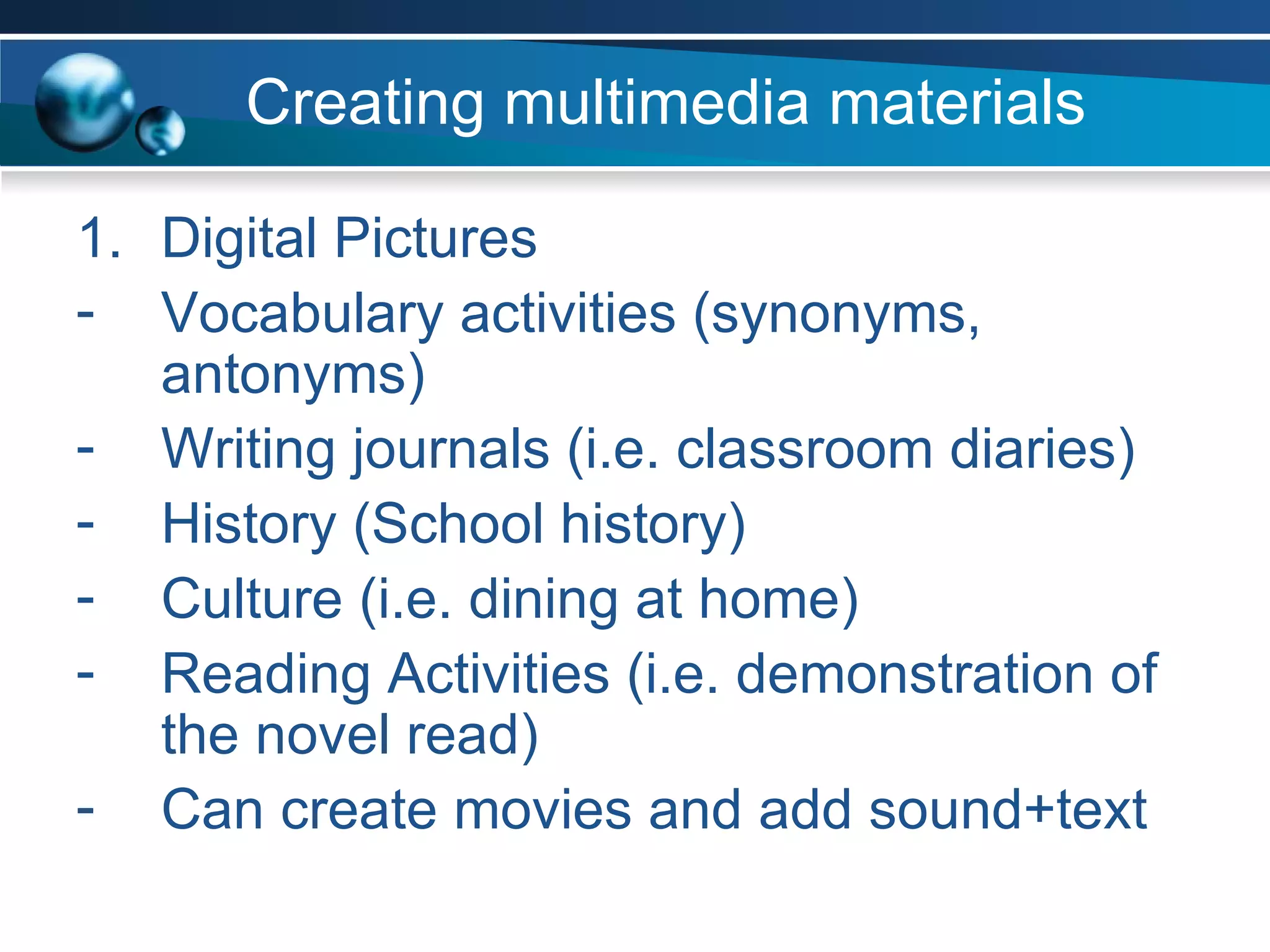 Creating multimedia materials

1. Digital Pictures
- Vocabulary activities (synonyms, antonyms)
- Writing journals (i.e. classroom diaries)
- History (School history)
- Culture (i.e. dining at home)
- Reading Activities (i.e. demonstration of the novel read)
- Can create movies and add sound+text